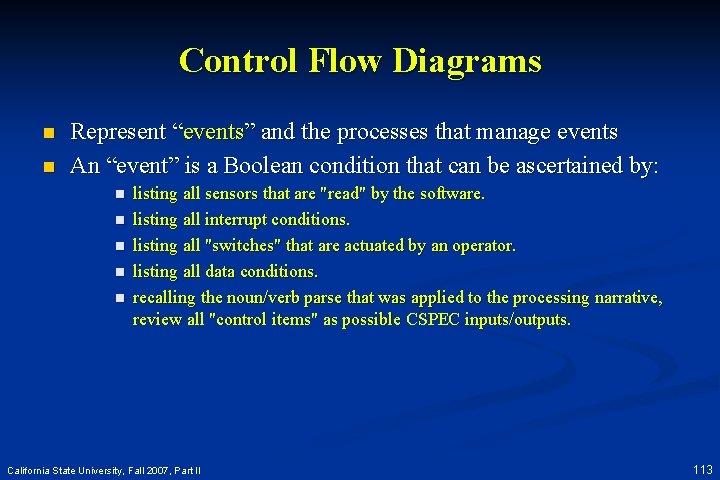 Control Flow Diagrams

- Represent “events” and the processes that manage events
- An “event” is a Boolean condition that can be ascertained by:
  - listing all sensors that are "read" by the software.
  - listing all interrupt conditions.
  - listing all "switches" that are actuated by an operator.
  - listing all data conditions.
  - recalling the noun/verb parse that was applied to the processing narrative, review all "control items" as possible CSPEC inputs/outputs.

California State University, Fall 2007, Part II

113